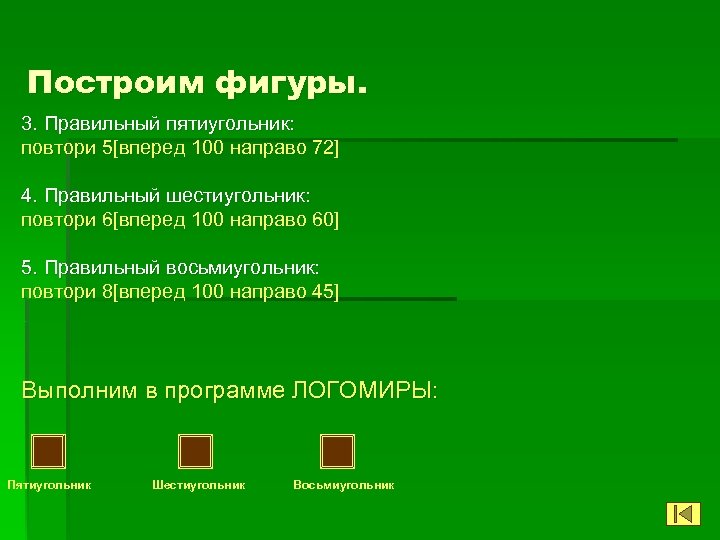 Построим фигуры.

3. Правильный пятиугольник:
повтори 5[вперед 100 направо 72]

4. Правильный шестиугольник:
повтори 6[вперед 100 направо 60]

5. Правильный восьмиугольник:
повтори 8[вперед 100 направо 45]

Выполним в программе ЛОГОМИРЫ:

Пятиугольник

Шестиугольник

Восьмиугольник